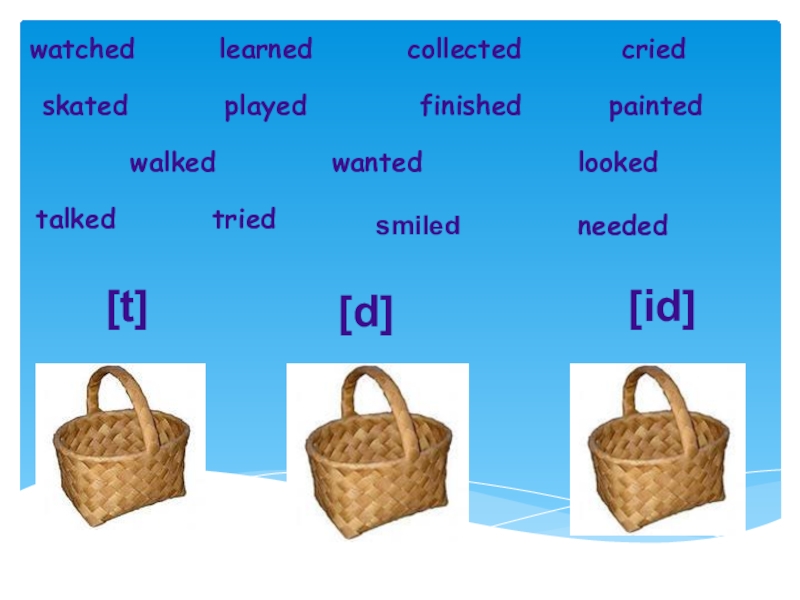 watched learned collected cried

skated played finished painted

walked wanted looked

talked tried smiled needed

[t] [d] [id]